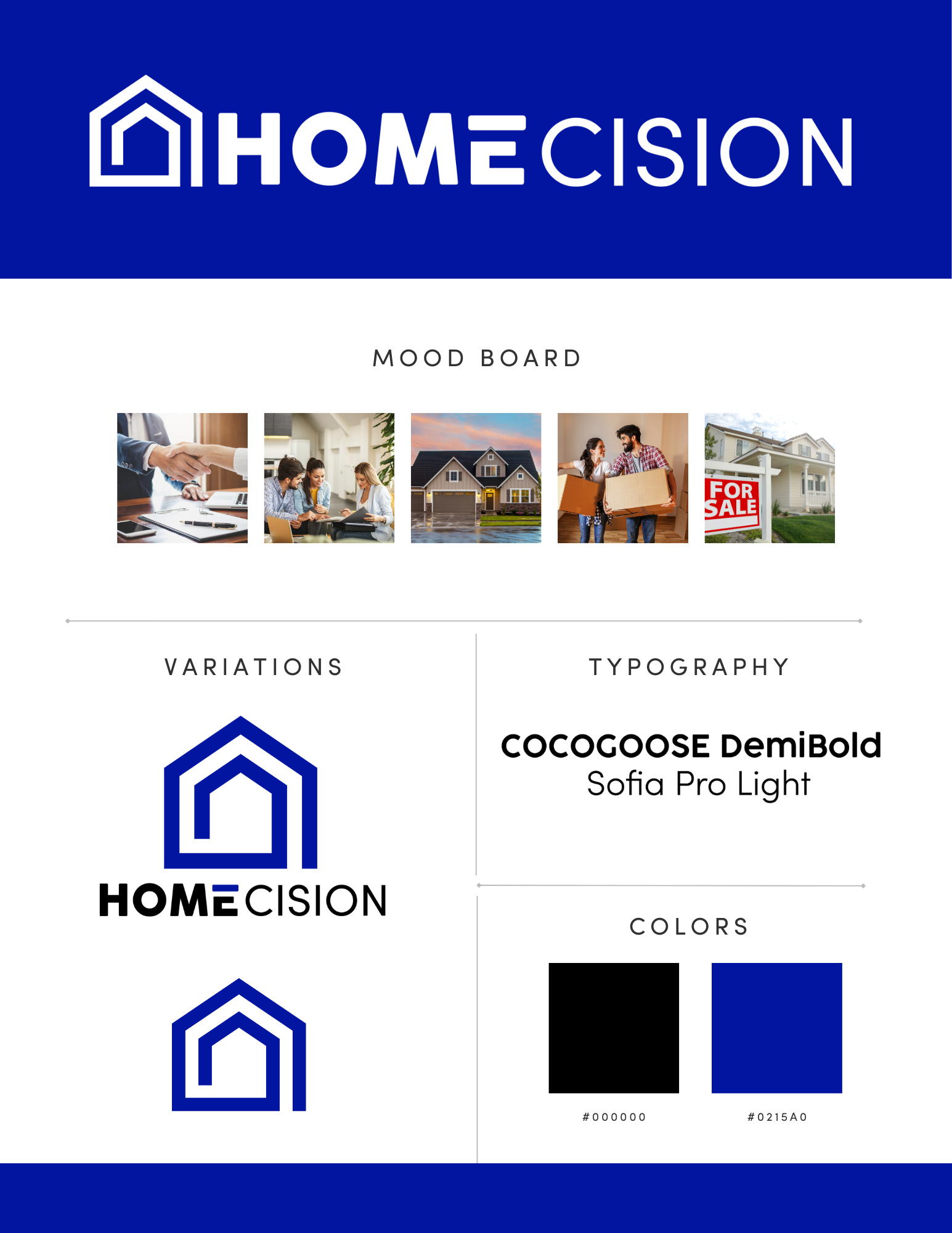 HOMECISION

MOOD BOARD

FOR SALE

VARIATIONS

HOMECISION

TYPOGRAPHY

COCOGOOSE DemiBold
Sofia Pro Light

COLORS

#000000

#0215A0